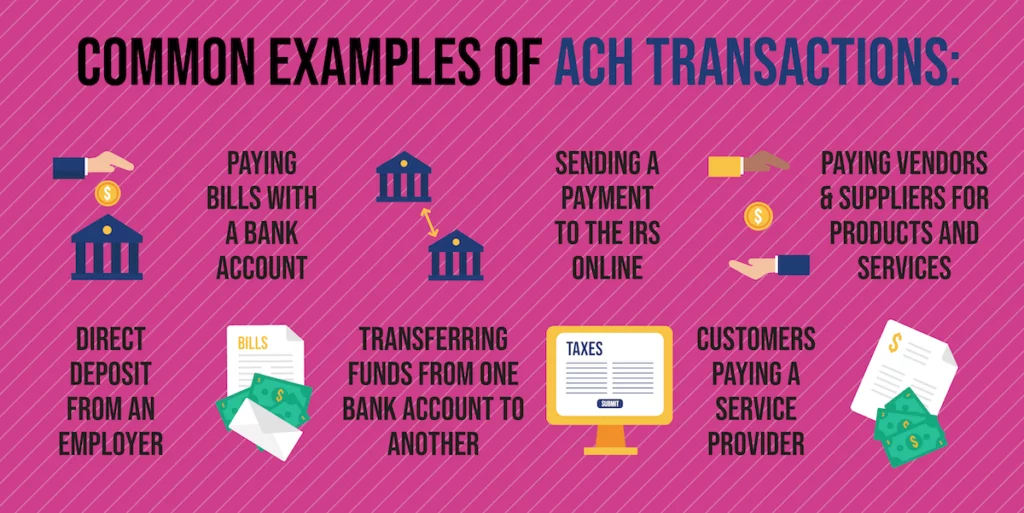 COMMON EXAMPLES OF ACH TRANSACTIONS:

PAYING BILLS WITH A BANK ACCOUNT

SENDING A PAYMENT TO THE IRS ONLINE

PAYING VENDORS & SUPPLIERS FOR PRODUCTS AND SERVICES

DIRECT DEPOSIT FROM AN EMPLOYER

BILLS

TRANSFERRING FUNDS FROM ONE BANK ACCOUNT TO ANOTHER

TAXES

SUBMIT

CUSTOMERS PAYING A SERVICE PROVIDER